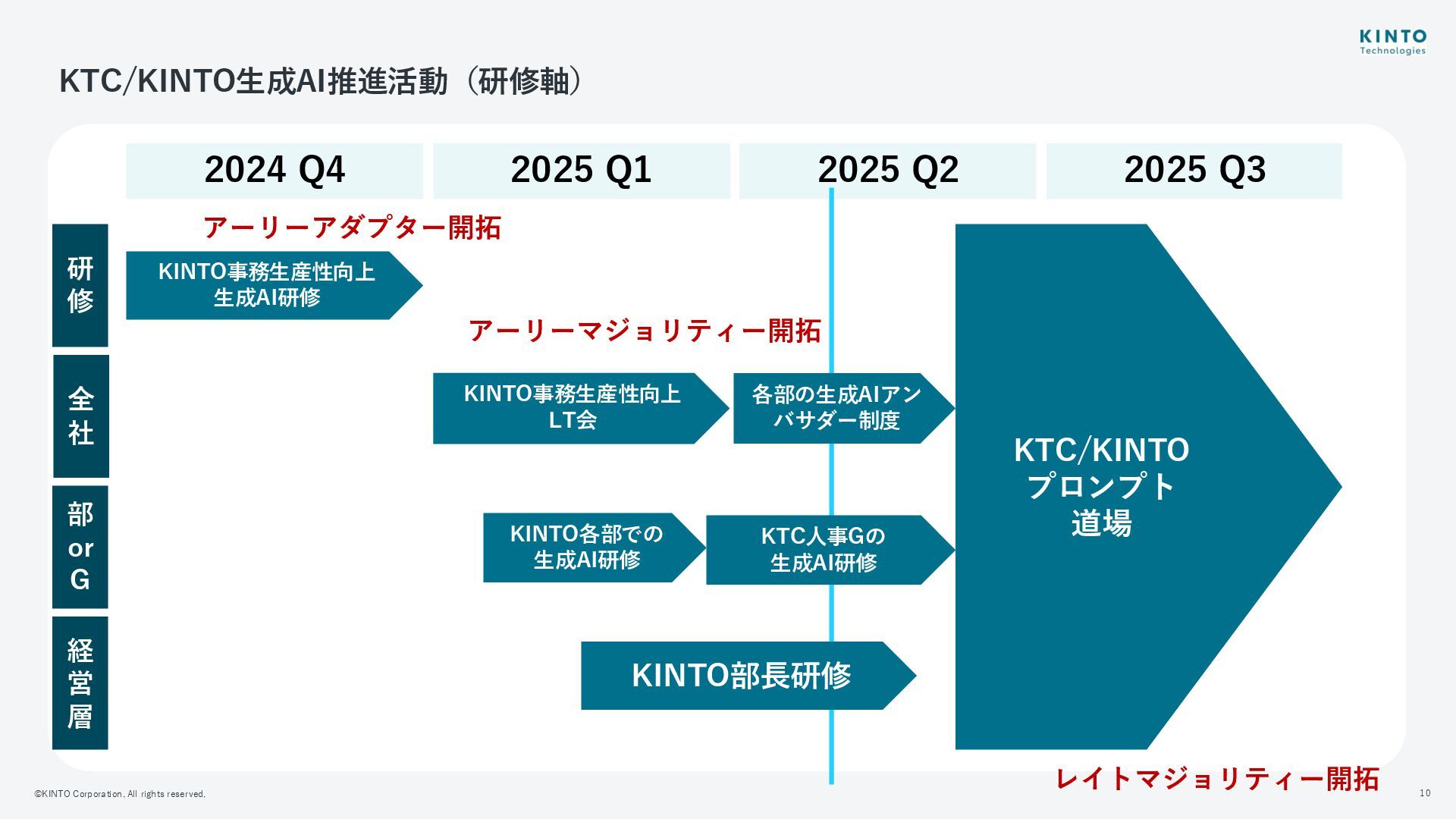 KINTO
Technologies

KTC/KINTO生成AI推進活動（研修軸）

2024 Q4

2025 Q1

2025 Q2

2025 Q3

アーリーアダプター開拓

研修

KINTO事務生産性向上
生成AI研修

アーリーマジョリティー開拓

全社

KINTO事務生産性向上
LT会

各部の生成AIアンバサダー制度

部
or
G

KINTO各部での
生成AI研修

KTC人事Gの
生成AI研修

経営層

KINTO部長研修

KTC/KINTO
プロンプト
道場

レイトマジョリティー開拓

©KINTO Corporation. All rights reserved.

10